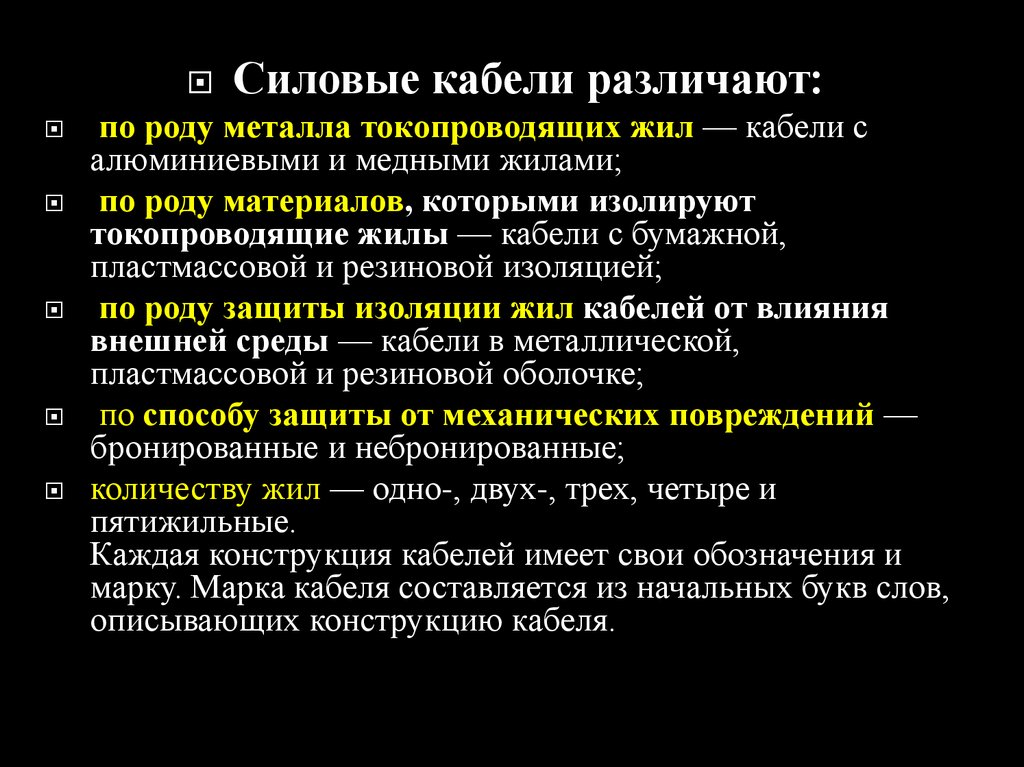 Силовые кабели различают:

по роду металла токопроводящих жил — кабели с алюминиевыми и медными жилами;

по роду материалов, которыми изолируют токопроводящие жилы — кабели с бумажной, пластмассовой и резиновой изоляцией;

по роду защиты изоляции жил кабелей от влияния внешней среды — кабели в металлической, пластмассовой и резиновой оболочке;

по способу защиты от механических повреждений — бронированные и небронированные;

количеству жил — одно-, двух-, трех, четыре и пятижильные.
Каждая конструкция кабелей имеет свои обозначения и марку. Марка кабеля составляется из начальных букв слов, описывающих конструкцию кабеля.